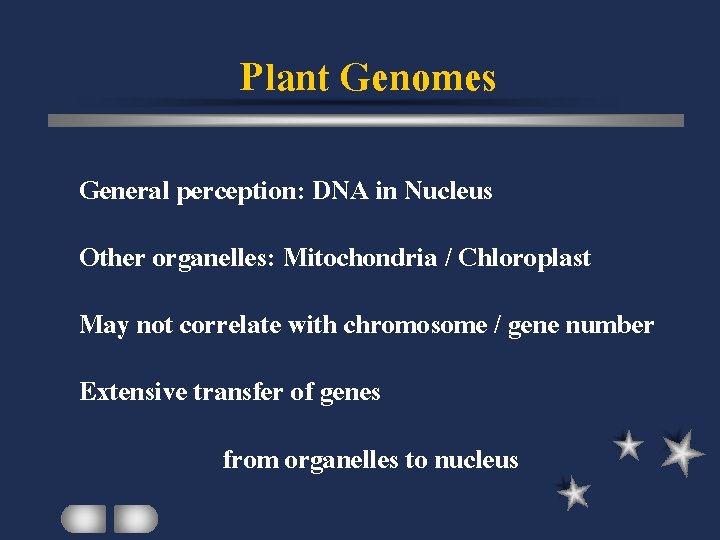 Plant Genomes

General perception: DNA in Nucleus

Other organelles: Mitochondria / Chloroplast

May not correlate with chromosome / gene number

Extensive transfer of genes

from organelles to nucleus